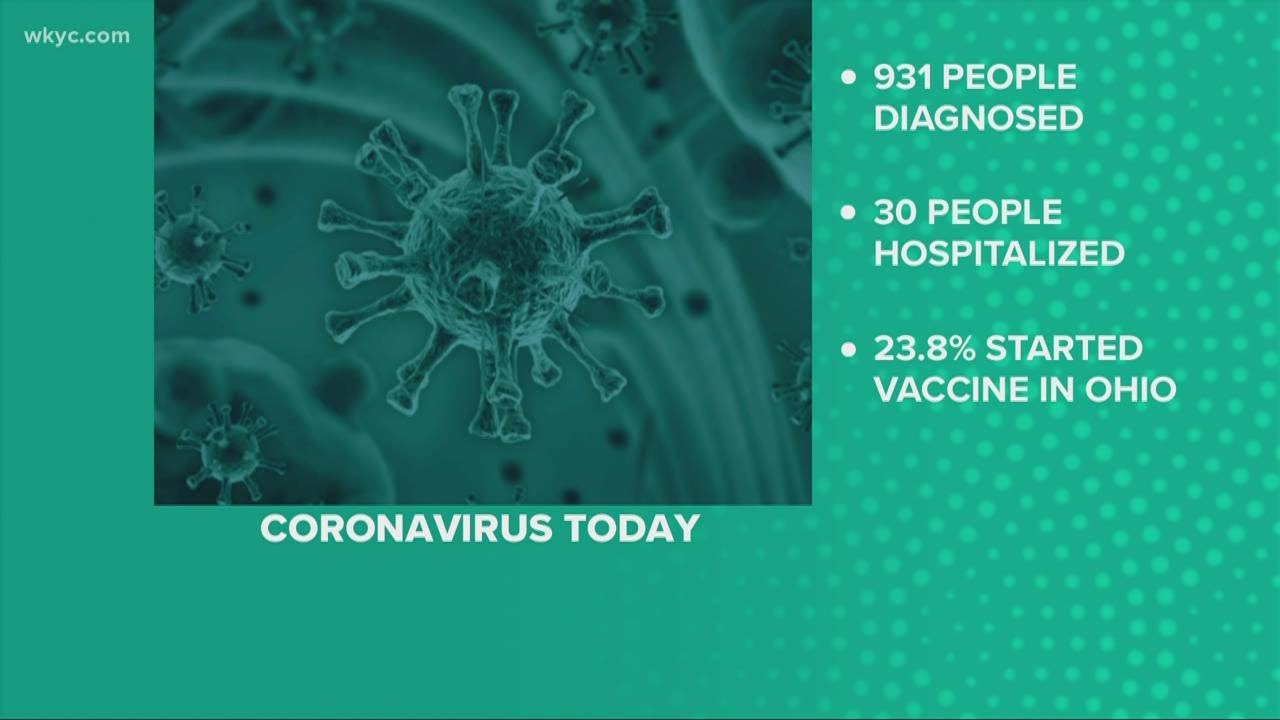 wkyc.com

CORONAVIRUS TODAY

• 931 PEOPLE DIAGNOSED

• 30 PEOPLE HOSPITALIZED

• 23.8% STARTED VACCINE IN OHIO